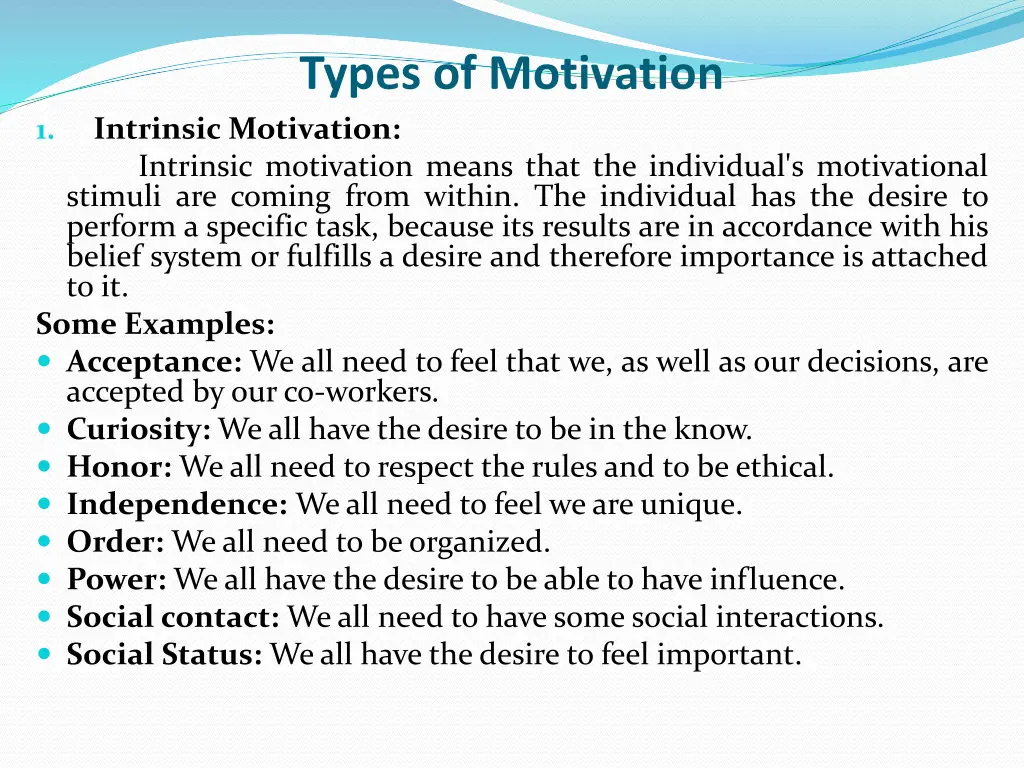 Types of Motivation

1. Intrinsic Motivation:

Intrinsic motivation means that the individual's motivational stimuli are coming from within. The individual has the desire to perform a specific task, because its results are in accordance with his belief system or fulfills a desire and therefore importance is attached to it.

Some Examples:

- Acceptance: We all need to feel that we, as well as our decisions, are accepted by our co-workers.
- Curiosity: We all have the desire to be in the know.
- Honor: We all need to respect the rules and to be ethical.
- Independence: We all need to feel we are unique.
- Order: We all need to be organized.
- Power: We all have the desire to be able to have influence.
- Social contact: We all need to have some social interactions.
- Social Status: We all have the desire to feel important.